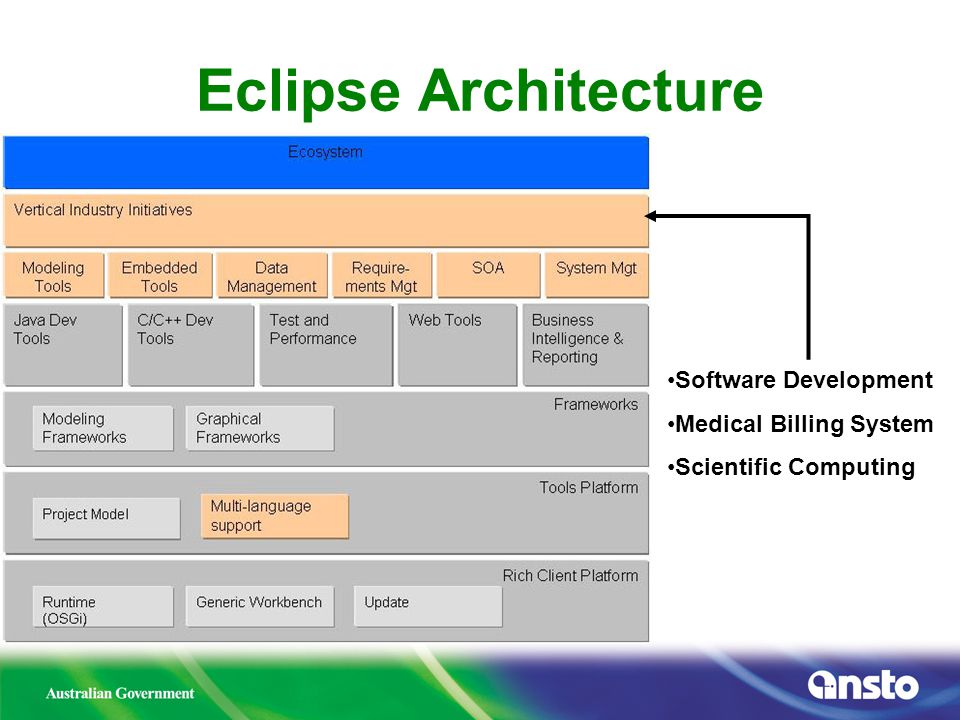 Eclipse Architecture

Ecosystem

Vertical Industry Initiatives

Modeling Tools

Embedded Tools

Data Management

Requirements Mgt

SOA

System Mgt

Java Dev Tools

C/C++ Dev Tools

Test and Performance

Web Tools

Business Intelligence & Reporting

Frameworks

Modeling Frameworks

Graphical Frameworks

Tools Platform

Project Model

Multi-language support

Rich Client Platform

Runtime (OSGi)

Generic Workbench

Update

•Software Development

•Medical Billing System

•Scientific Computing

Australian Government

ansto